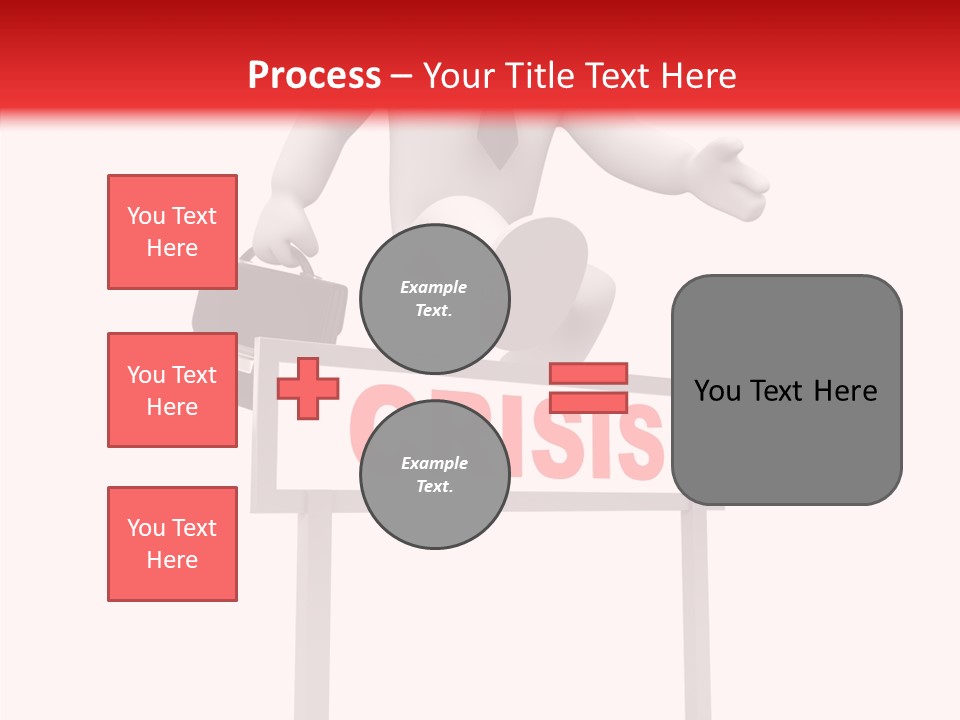 Process – Your Title Text Here

You Text Here

You Text Here

You Text Here

Example Text.

Example Text.

CRISIS

You Text Here